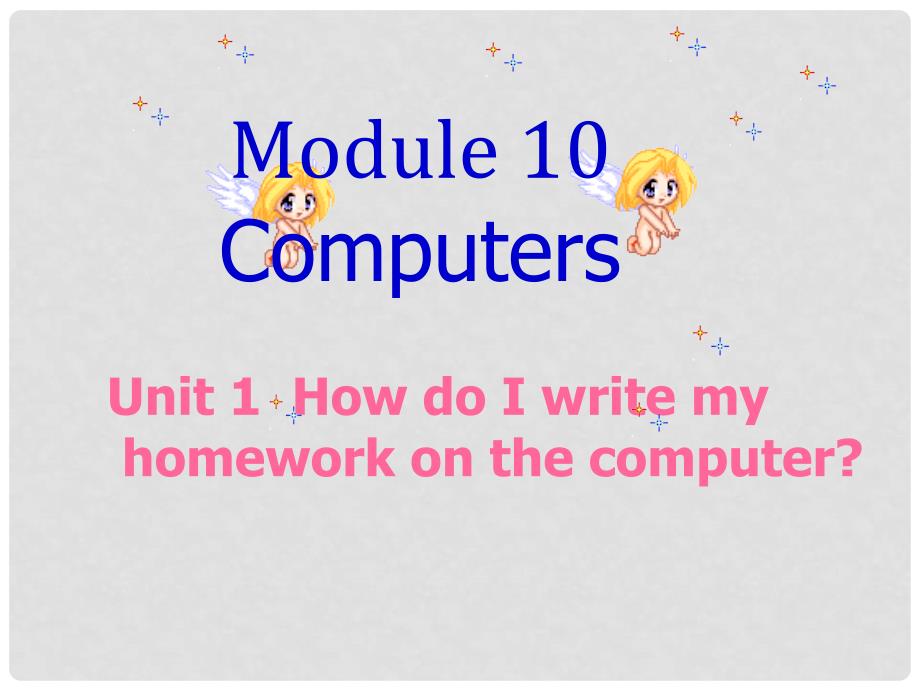 Module 10
Computers

Unit 1 How do I write my homework on the computer?